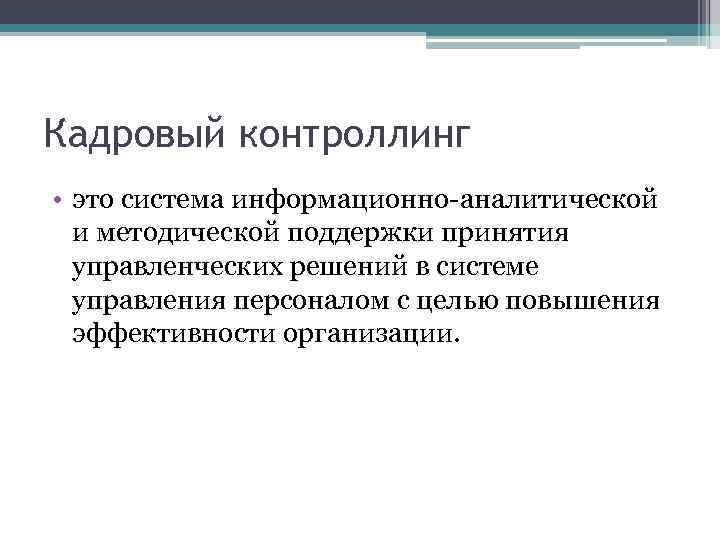 Кадровый контроллинг

• это система информационно-аналитической и методической поддержки принятия управленческих решений в системе управления персоналом с целью повышения эффективности организации.